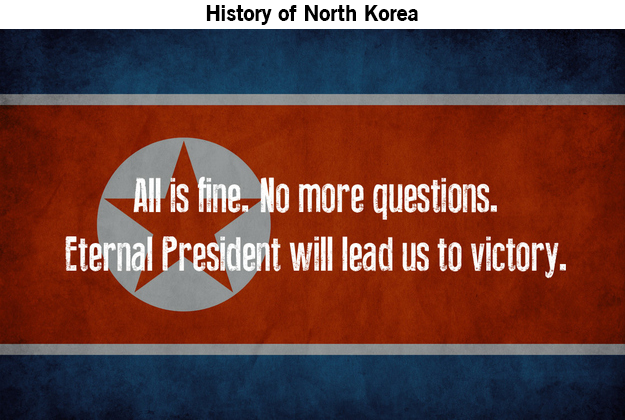 History of North Korea

All is fine. No more questions.
Eternal President will lead us to victory.